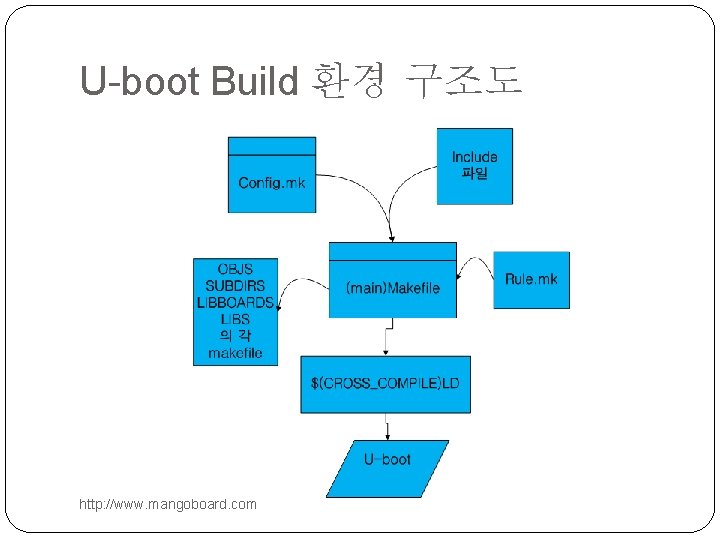 U-boot Build 환경 구조도

Config.mk

Include 파일

OBJS SUBDIRS LIBBOARDS LIBS 의 각 makefile

(main)Makefile

Rule.mk

$(CROSS_COMPILE)LD

U-boot

http://www.mangoboard.com